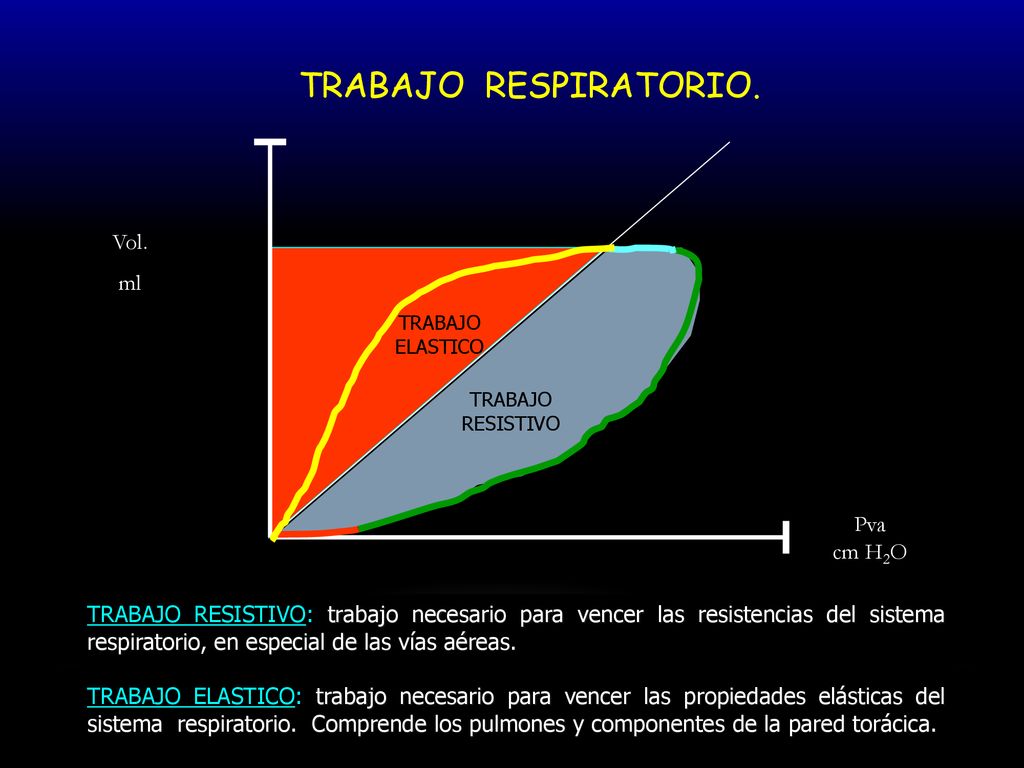 TRABAJO RESPIRATORIO.

Vol.
ml

TRABAJO
ELASTICO

TRABAJO
RESISTIVO

Pva
cm $H_2O$

TRABAJO RESISTIVO: trabajo necesario para vencer las resistencias del sistema respiratorio, en especial de las vías aéreas.

TRABAJO ELASTICO: trabajo necesario para vencer las propiedades elásticas del sistema respiratorio. Comprende los pulmones y componentes de la pared torácica.